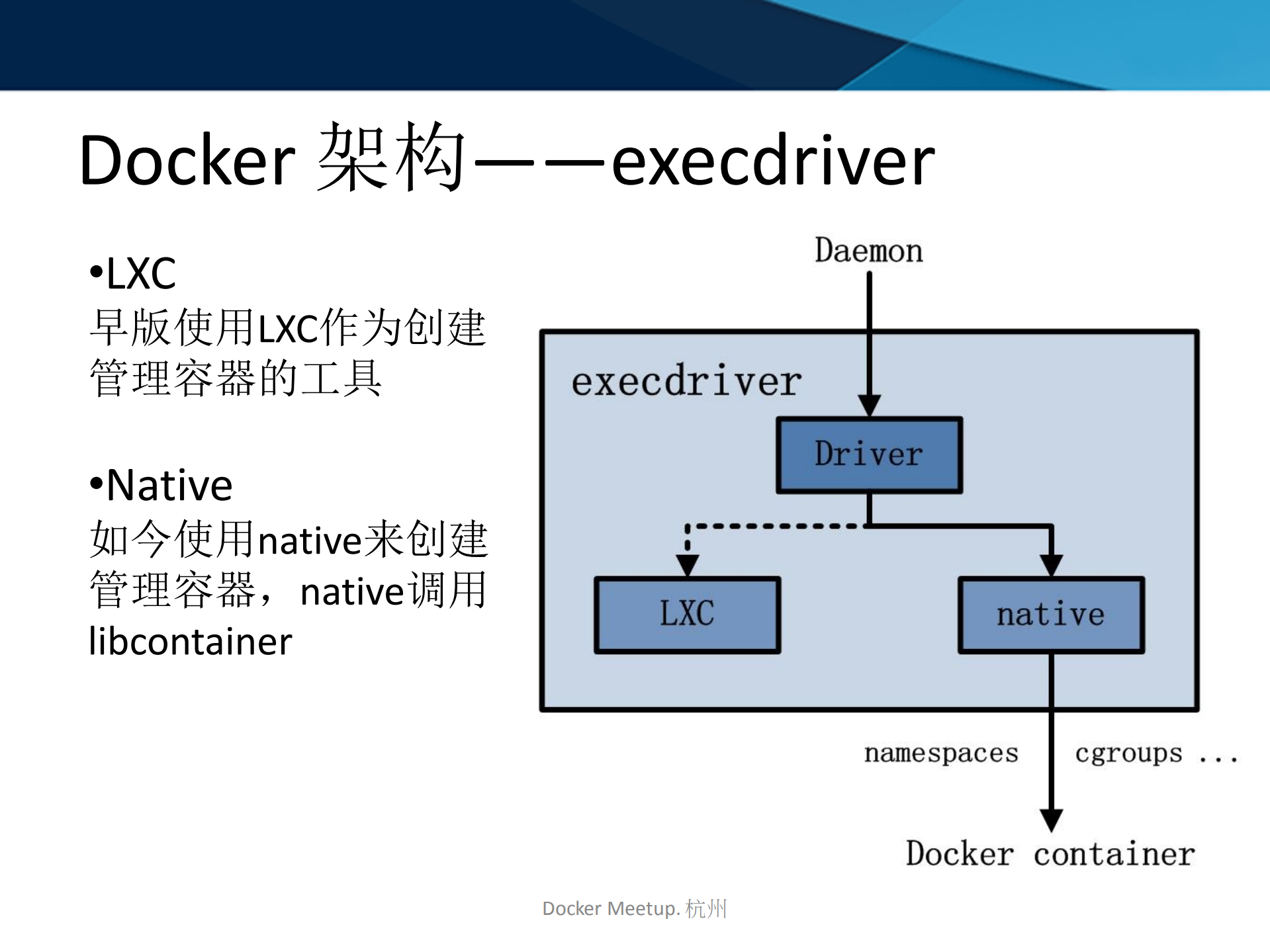 Docker 架构——execdriver

•LXC
早版使用LXC作为创建管理容器的工具

•Native
如今使用native来创建管理容器，native调用libcontainer

Daemon

execdriver

Driver

LXC

native

namespaces

cgroups ...

Docker container

Docker Meetup. 杭州